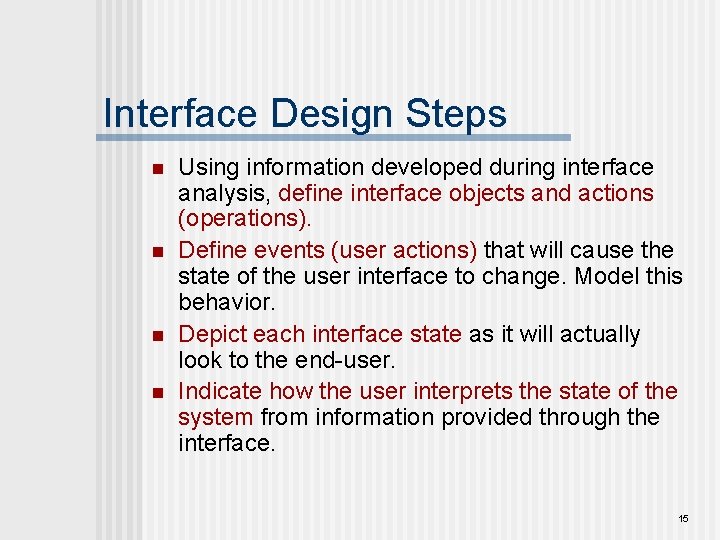 Interface Design Steps

- Using information developed during interface analysis, define interface objects and actions (operations).
- Define events (user actions) that will cause the state of the user interface to change. Model this behavior.
- Depict each interface state as it will actually look to the end-user.
- Indicate how the user interprets the state of the system from information provided through the interface.

15